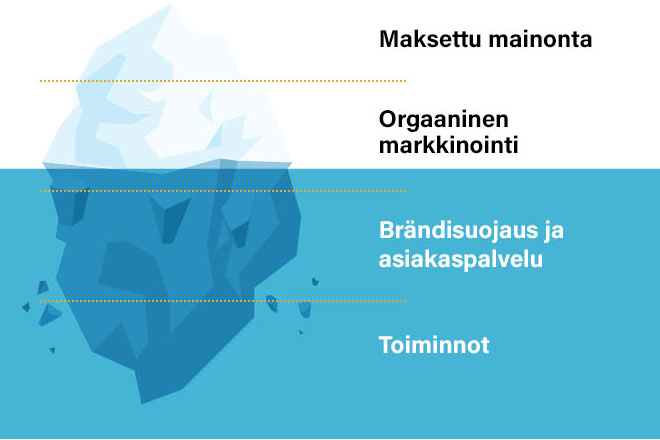 Maksettu mainonta

Orgaaninen markkinointi

Brändisuojaus ja asiakaspalvelu

Toiminnot